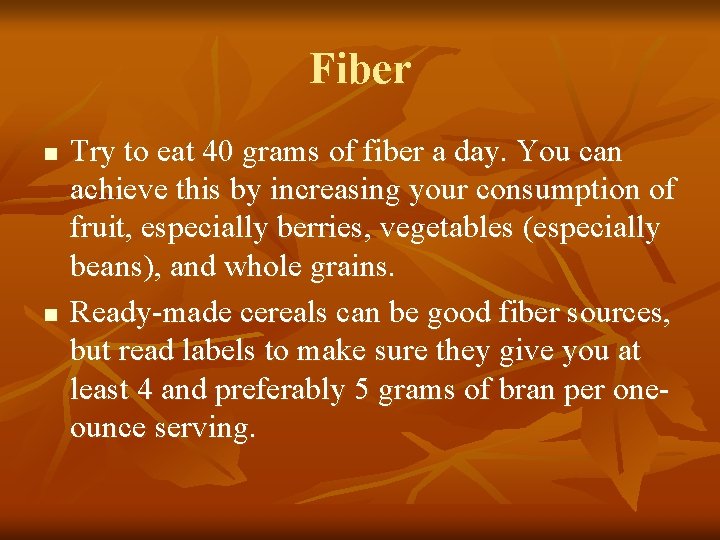 Fiber

■ Try to eat 40 grams of fiber a day. You can achieve this by increasing your consumption of fruit, especially berries, vegetables (especially beans), and whole grains.

■ Ready-made cereals can be good fiber sources, but read labels to make sure they give you at least 4 and preferably 5 grams of bran per one-ounce serving.